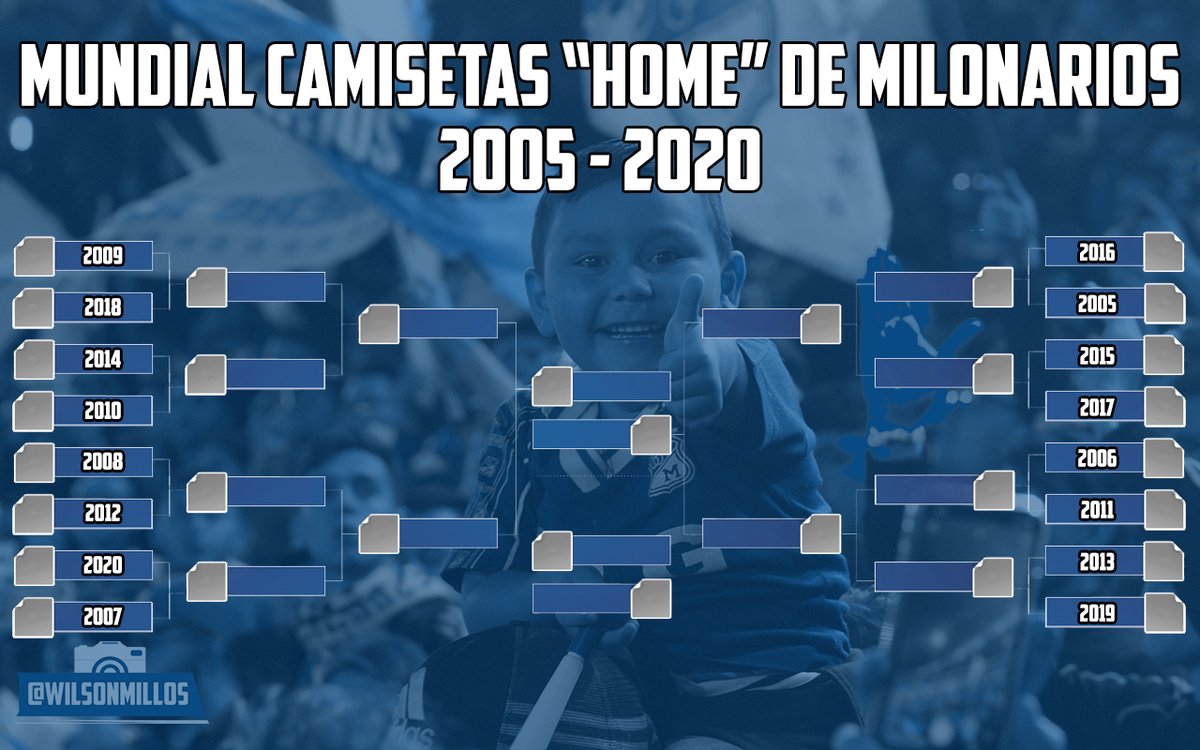 MUNDIAL CAMISETAS "HOME" DE MILONARIOS
2005 - 2020

2009
2018
2014
2010
2008
2012
2020
2007

2016
2005
2015
2017
2006
2011
2013
2019

@WILSONMILLOS